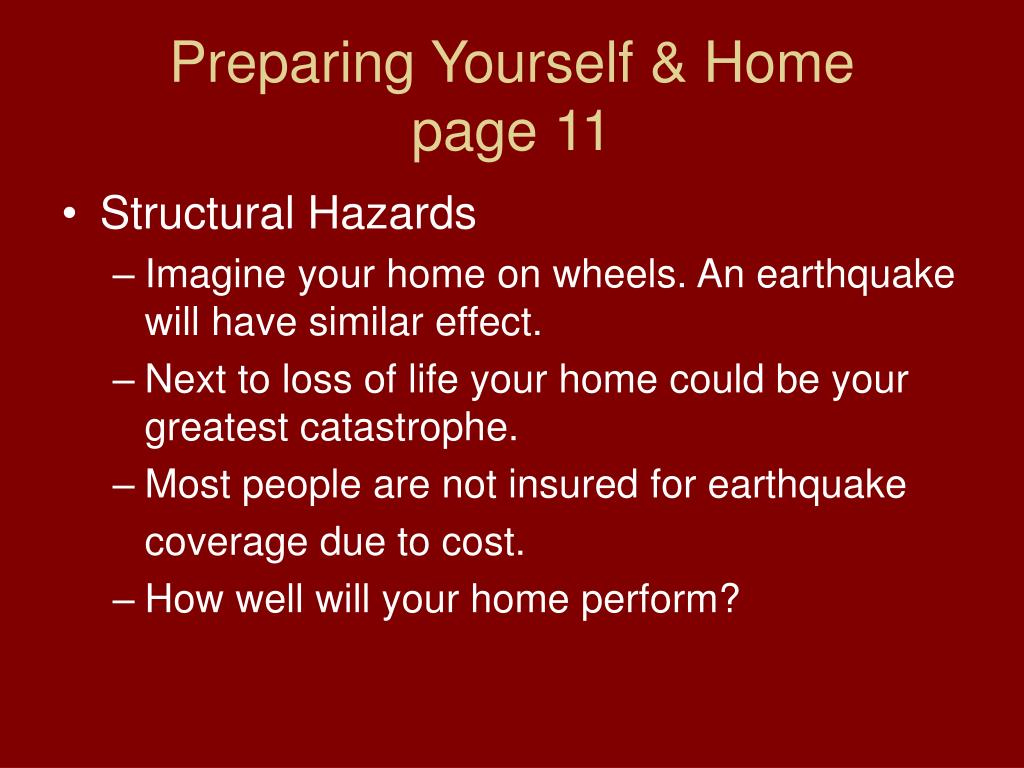 Preparing Yourself & Home
page 11

• Structural Hazards
– Imagine your home on wheels. An earthquake will have similar effect.
– Next to loss of life your home could be your greatest catastrophe.
– Most people are not insured for earthquake coverage due to cost.
– How well will your home perform?